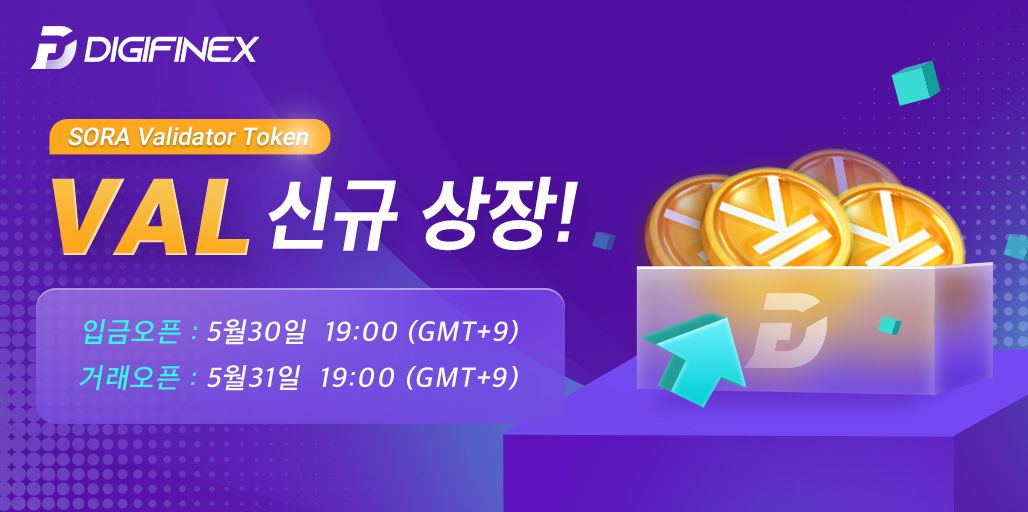 DIGIFINEX

SORA Validator Token

VAL 신규 상장!

입금오픈 : 5월30일 19:00 (GMT+9)
거래오픈 : 5월31일 19:00 (GMT+9)